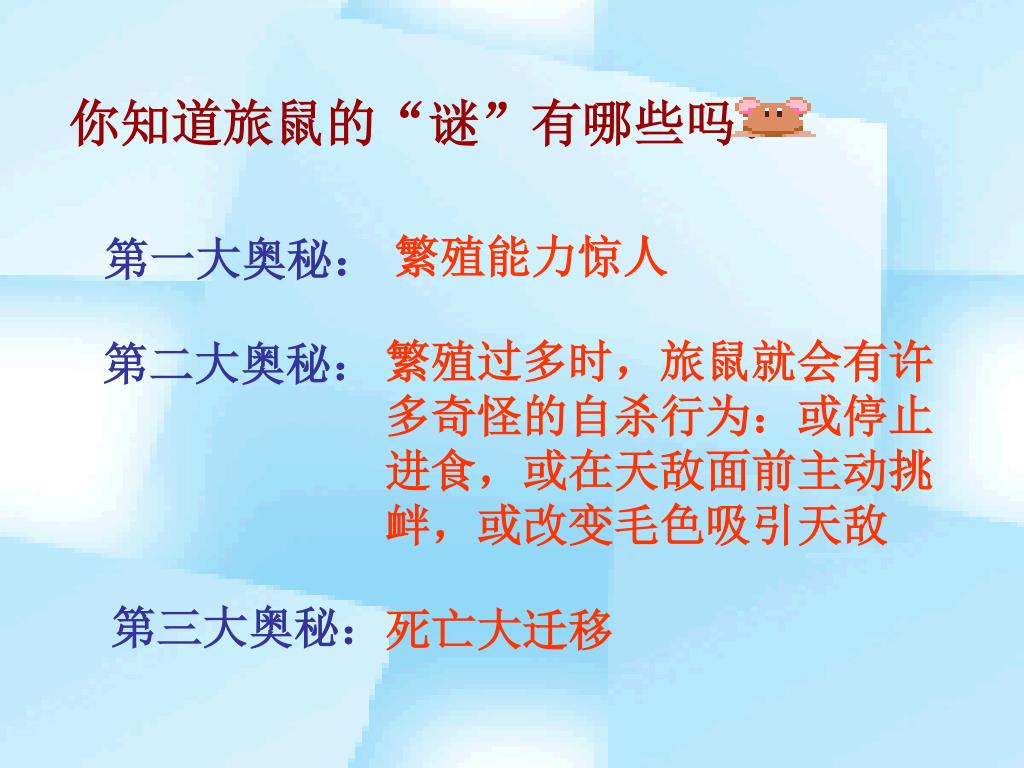 你知道旅鼠的“谜”有哪些吗

第一大奥秘： 繁殖能力惊人

第二大奥秘： 繁殖过多时，旅鼠就会有许多奇怪的自杀行为：或停止进食，或在天敌面前主动挑衅，或改变毛色吸引天敌

第三大奥秘：死亡大迁移